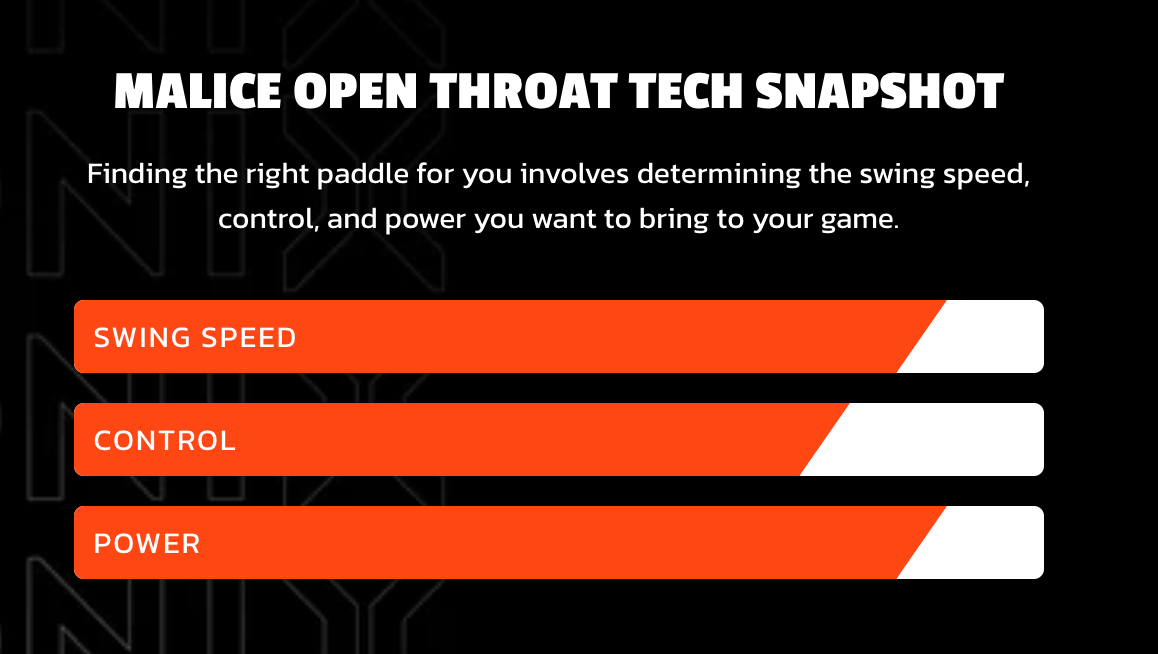 MALICE OPEN THROAT TECH SNAPSHOT

Finding the right paddle for you involves determining the swing speed, control, and power you want to bring to your game.

SWING SPEED

CONTROL

POWER